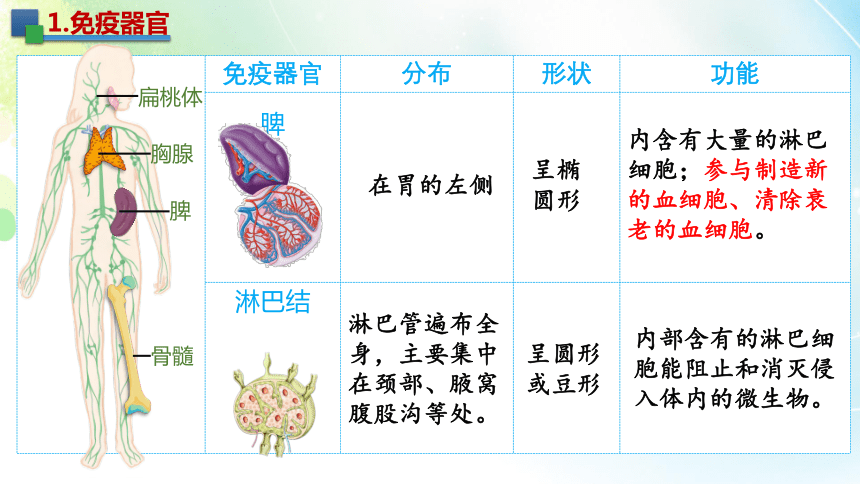 1.免疫器官

扁桃体
胸腺
脾
骨髓

| 免疫器官 | 分布 | 形状 | 功能 |
|---|---|---|---|
| 脾 | 在胃的左侧 | 呈椭圆形 | 内含有大量的淋巴细胞；参与制造新的血细胞、清除衰老的血细胞。 |
| 淋巴结 | 淋巴管遍布全身，主要集中在颈部、腋窝腹股沟等处。 | 呈圆形或豆形 | 内部含有的淋巴细胞能阻止和消灭侵入体内的微生物。 |